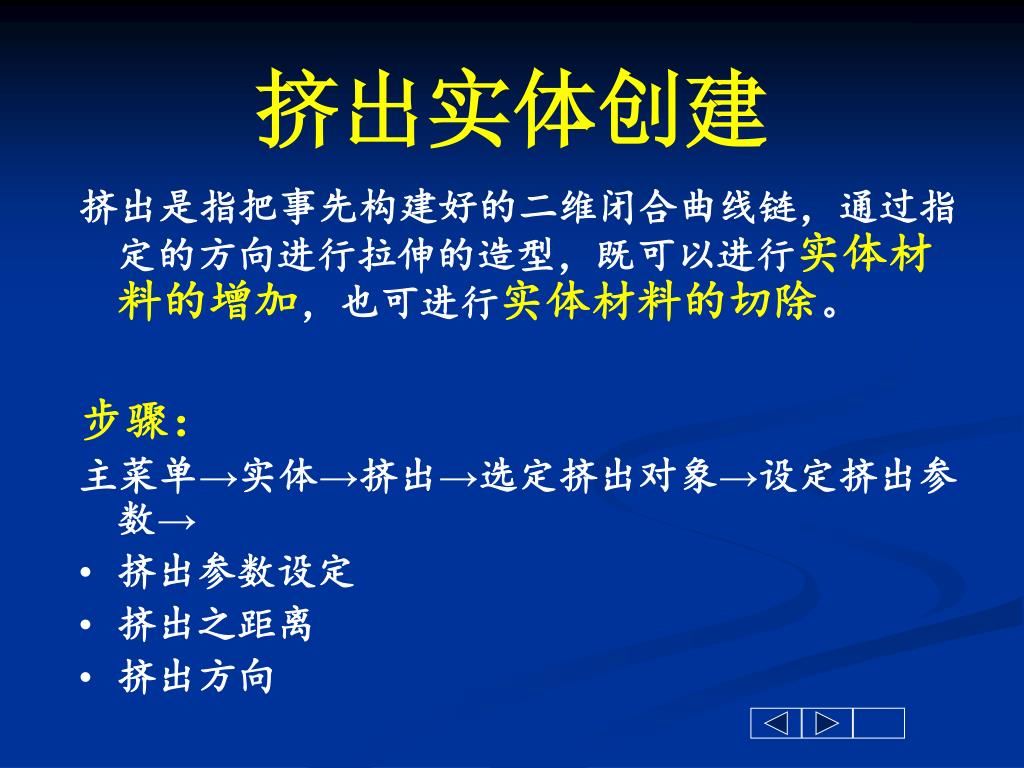 挤出实体创建

挤出是指把事先构建好的二维闭合曲线链，通过指定的方向进行拉伸的造型，既可以进行实体材料的增加，也可进行实体材料的切除。

步骤：

主菜单→实体→挤出→选定挤出对象→设定挤出参数→

• 挤出参数设定
• 挤出之距离
• 挤出方向